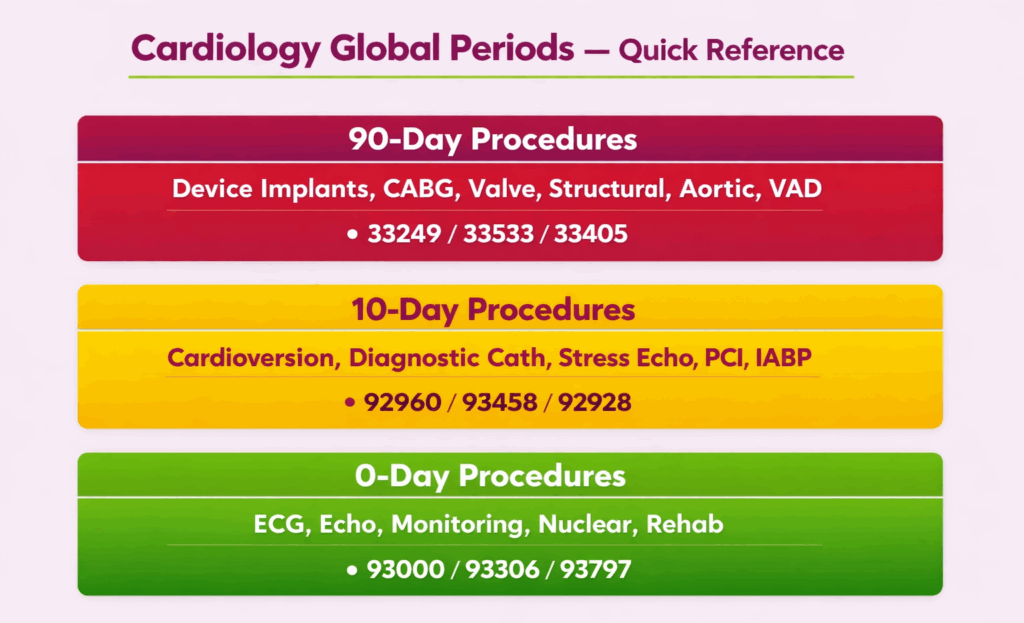 Cardiology Global Periods — Quick Reference

90-Day Procedures

Device Implants, CABG, Valve, Structural, Aortic, VAD

• 33249 / 33533 / 33405

10-Day Procedures

Cardioversion, Diagnostic Cath, Stress Echo, PCI, IABP

• 92960 / 93458 / 92928

0-Day Procedures

ECG, Echo, Monitoring, Nuclear, Rehab

• 93000 / 93306 / 93797